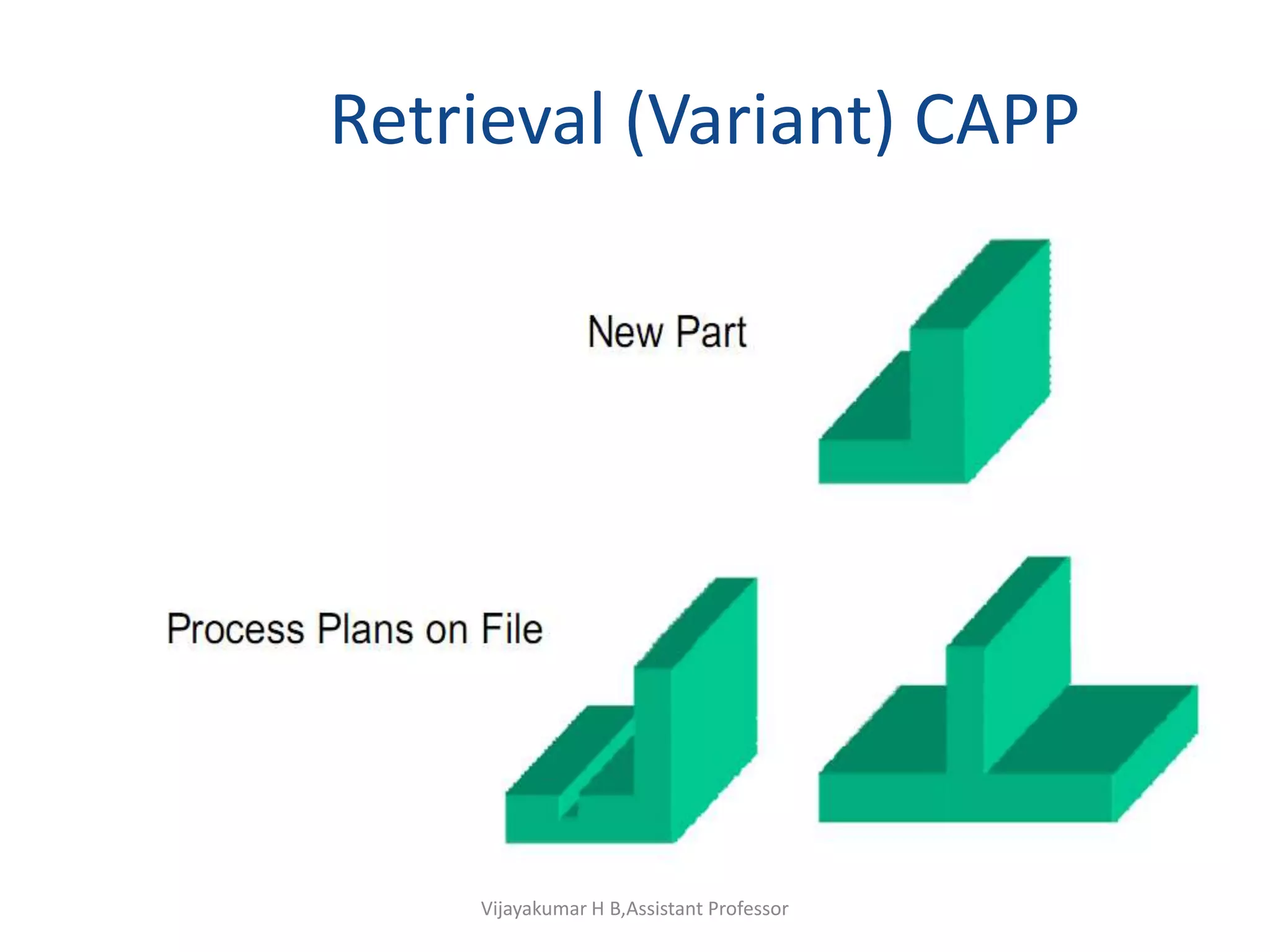 Retrieval (Variant) CAPP

New Part

Process Plans on File

Vijayakumar H B,Assistant Professor